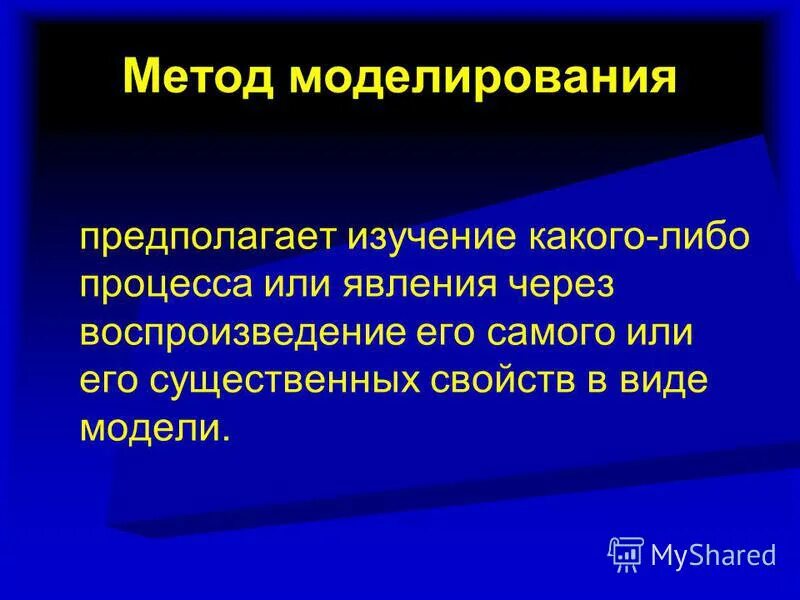 Метод моделирования

предполагает изучение какого-либо процесса или явления через воспроизведение его самого или его существенных свойств в виде модели.

MyShared